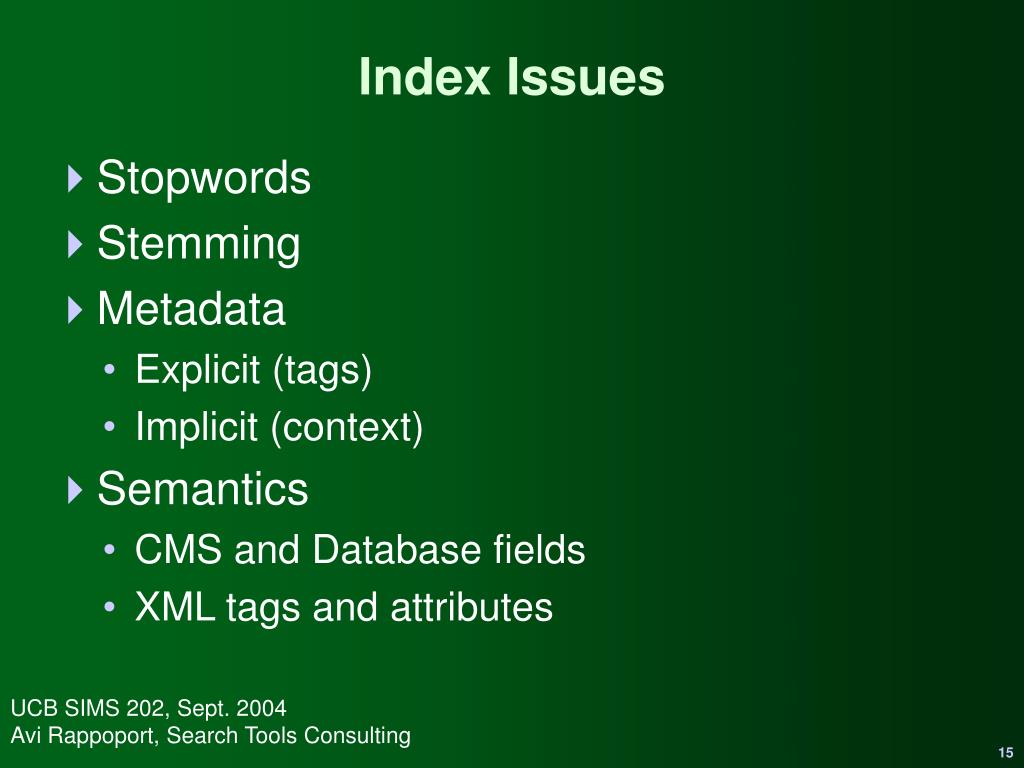 Index Issues

Stopwords
Stemming
Metadata
• Explicit (tags)
• Implicit (context)
Semantics
• CMS and Database fields
• XML tags and attributes

UCB SIMS 202, Sept. 2004
Avi Rappoport, Search Tools Consulting

15